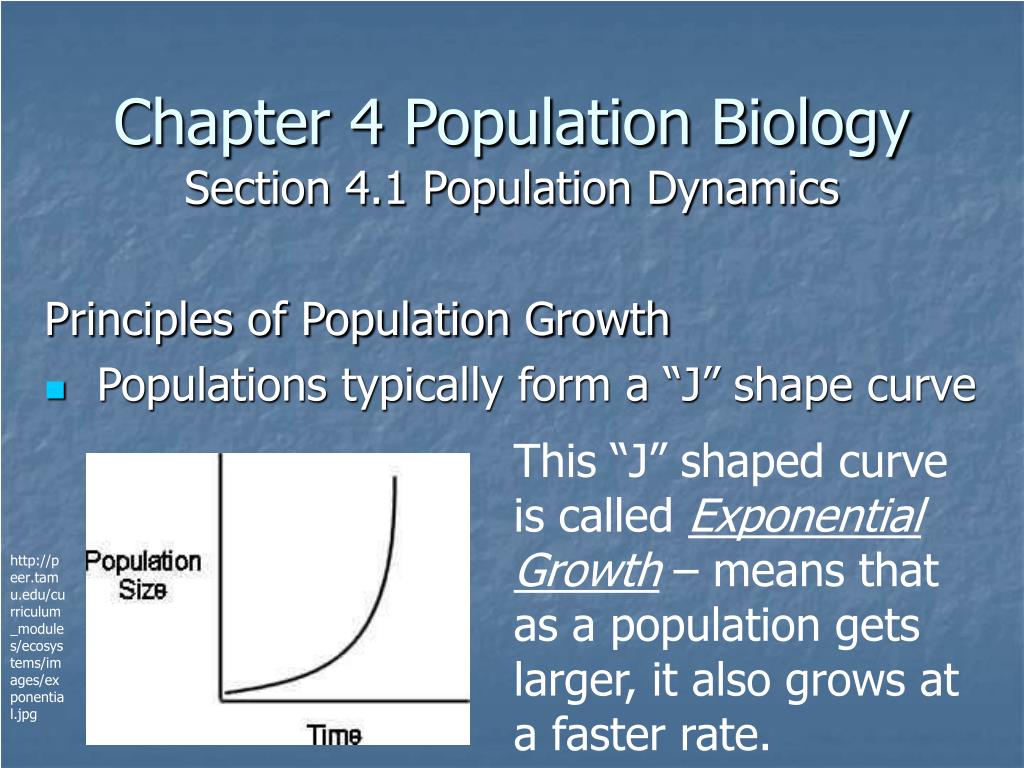 Chapter 4 Population Biology
Section 4.1 Population Dynamics

Principles of Population Growth
Populations typically form a “J” shape curve

http://peer.tamu.edu/curriculum_modules/ecosystems/images/exponential.jpg

Population Size

Time

This “J” shaped curve is called Exponential Growth – means that as a population gets larger, it also grows at a faster rate.